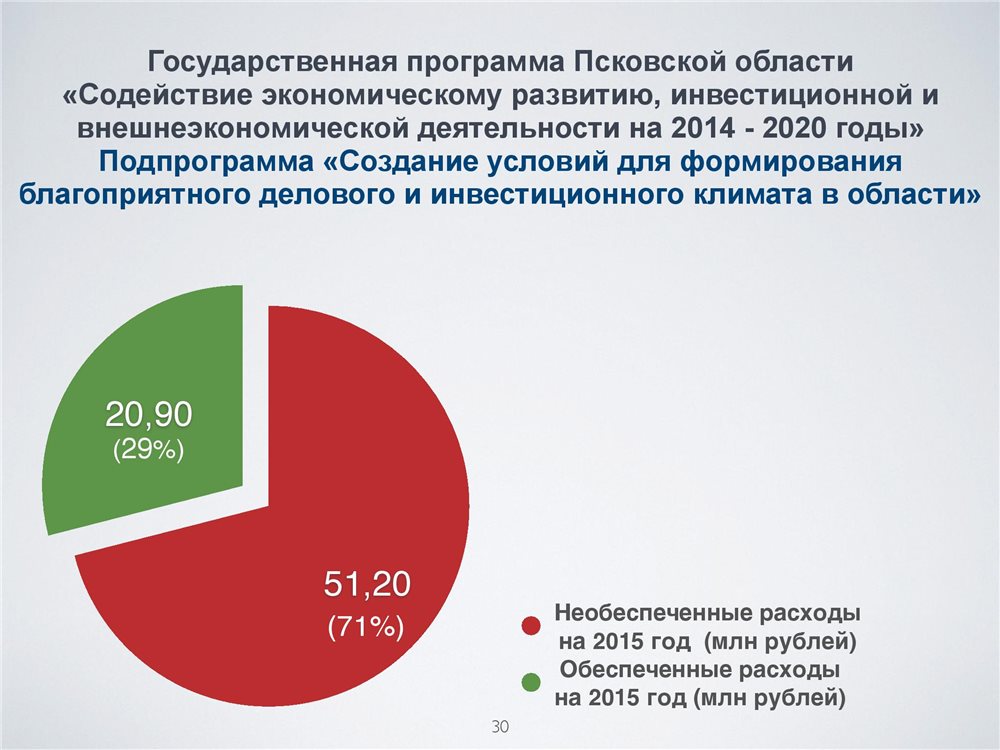 Государственная программа Псковской области «Содействие экономическому развитию, инвестиционной и внешнеэкономической деятельности на 2014 - 2020 годы»
Подпрограмма «Создание условий для формирования благоприятного делового и инвестиционного климата в области»

20,90
(29%)

51,20
(71%)

Необеспеченные расходы на 2015 год (млн рублей)
Обеспеченные расходы на 2015 год (млн рублей)

30